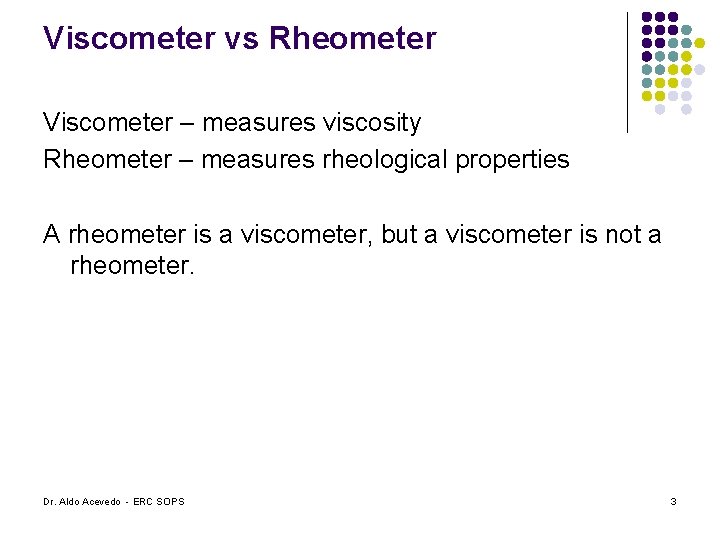 Viscometer vs Rheometer

Viscometer – measures viscosity
Rheometer – measures rheological properties

A rheometer is a viscometer, but a viscometer is not a rheometer.

Dr. Aldo Acevedo - ERC SOPS

3